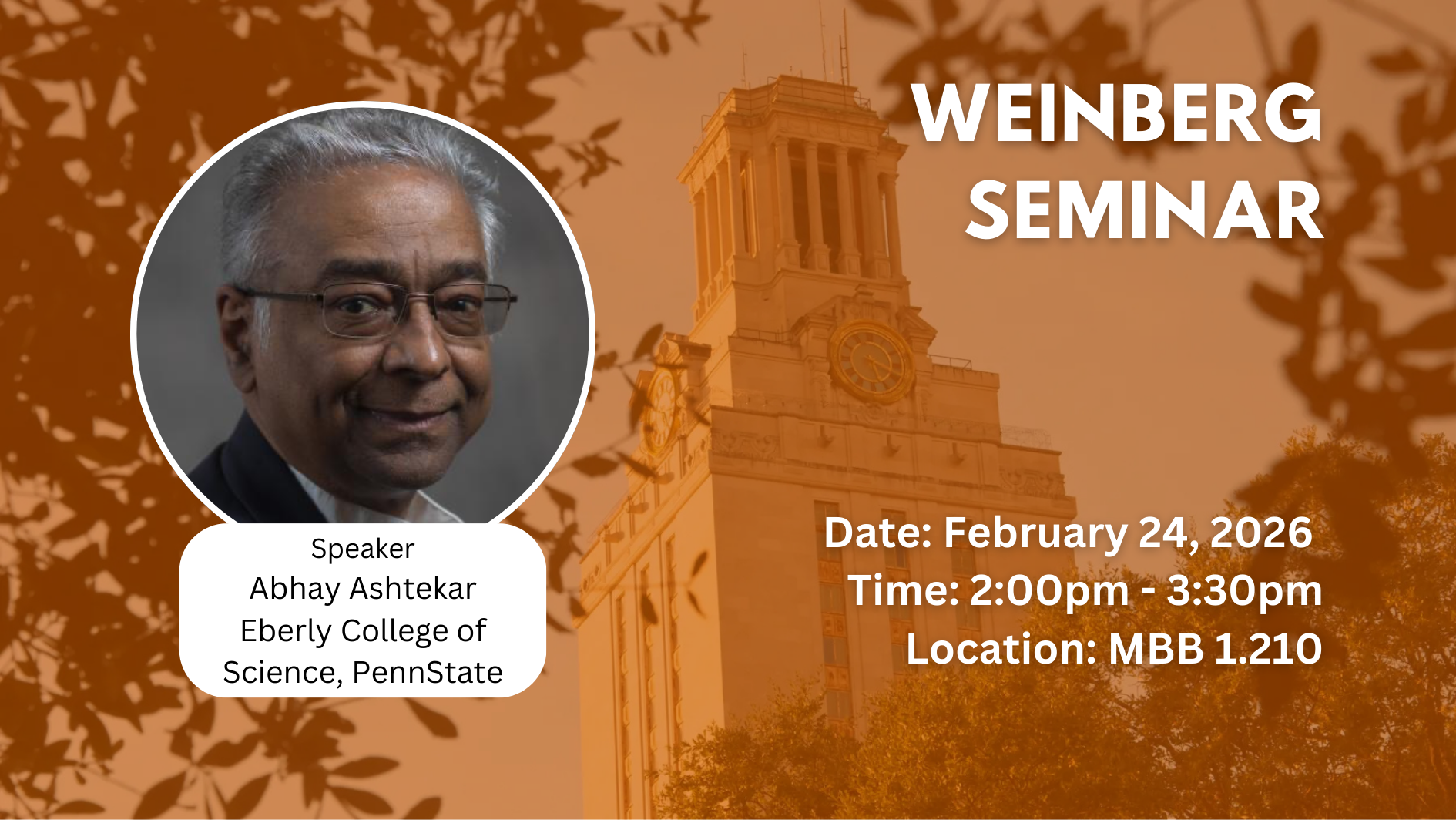 WEINBERG SEMINAR

Speaker
Abhay Ashtekar
Eberly College of Science, PennState

Date: February 24, 2026
Time: 2:00pm - 3:30pm
Location: MBB 1.210